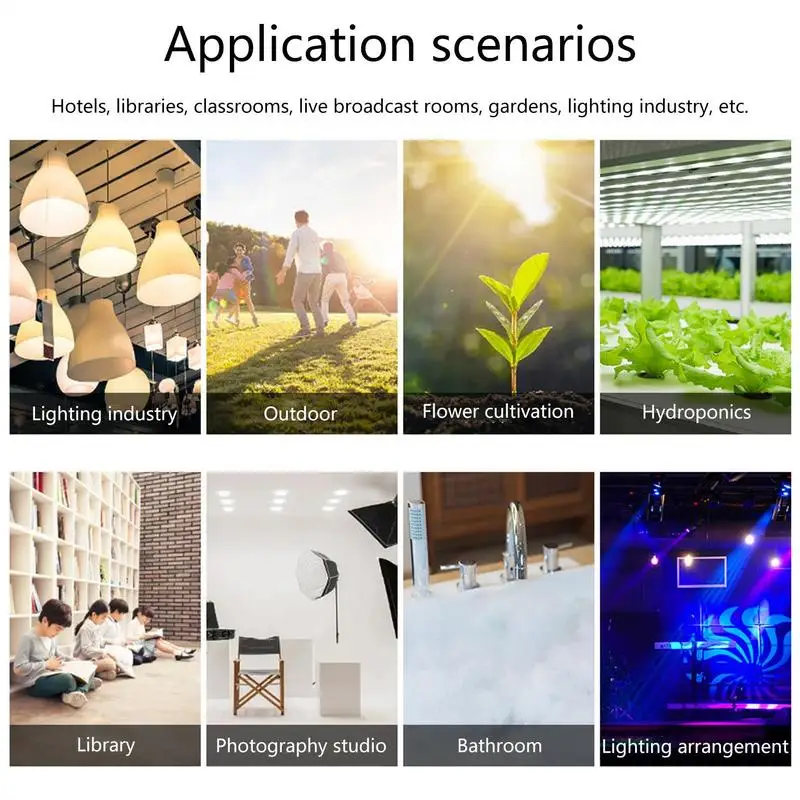 Application scenarios

Hotels, libraries, classrooms, live broadcast rooms, gardens, lighting industry, etc.

Lighting industry

Outdoor

Flower cultivation

Hydroponics

Library

Photography studio

Bathroom

Lighting arrangement